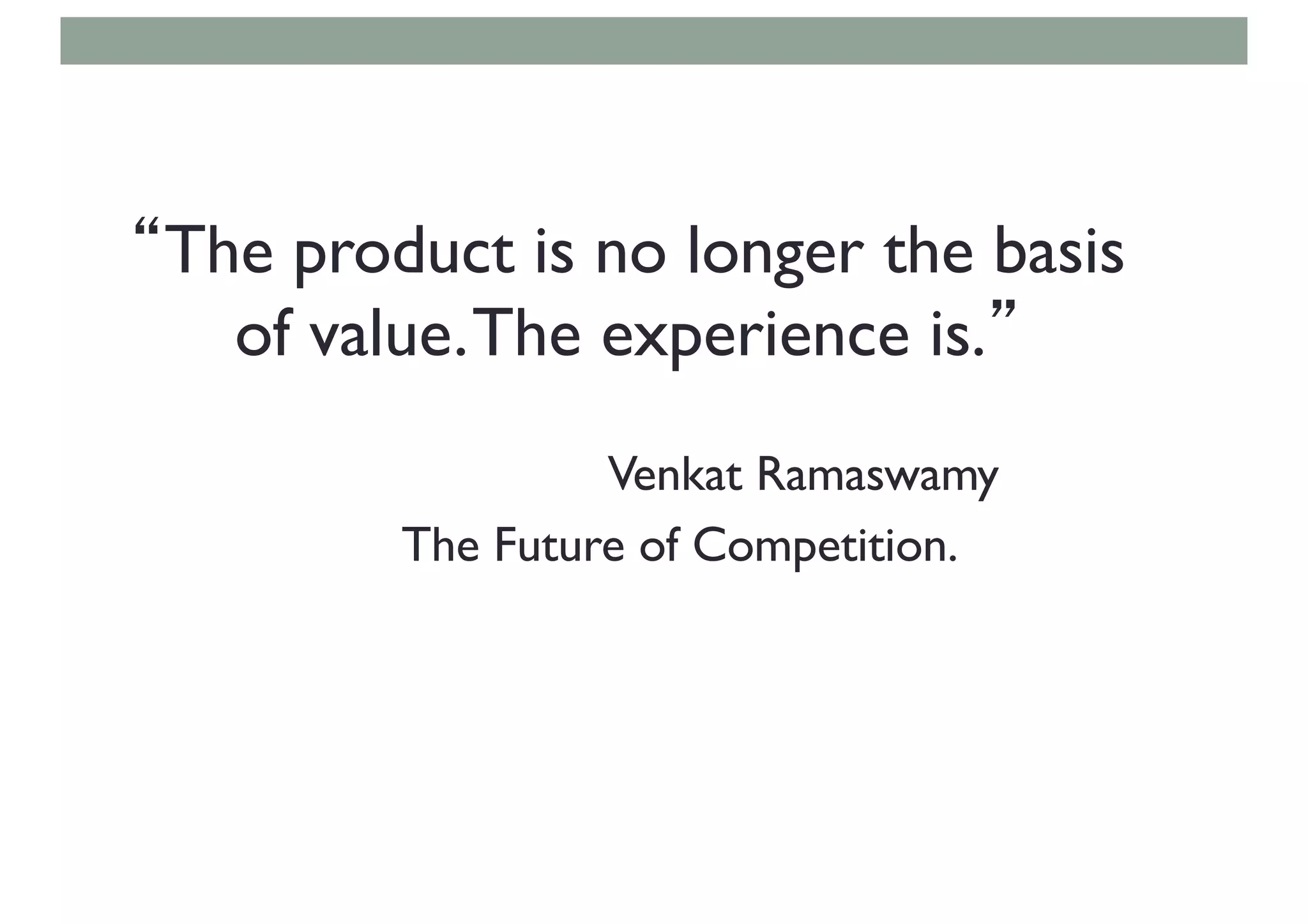 “The product is no longer the basis of value. The experience is.”

Venkat Ramaswamy

The Future of Competition.